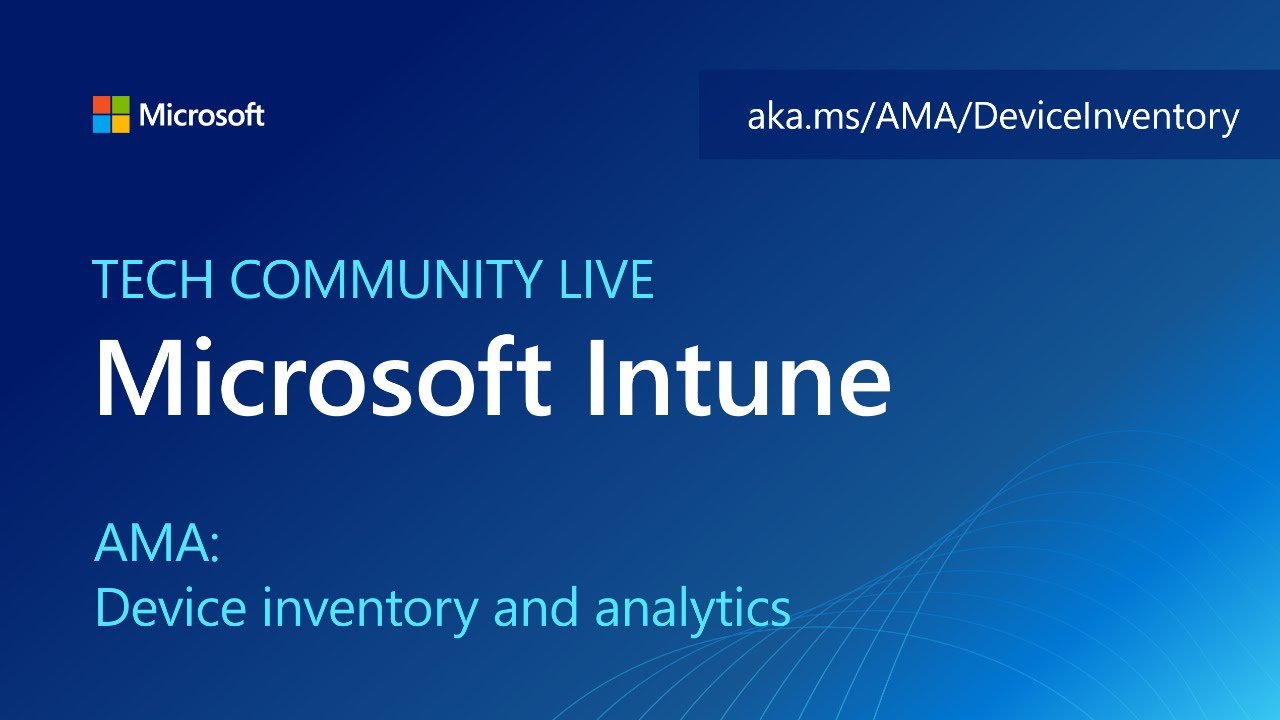 Microsoft

aka.ms/AMA/DeviceInventory

TECH COMMUNITY LIVE
Microsoft Intune

AMA:
Device inventory and analytics